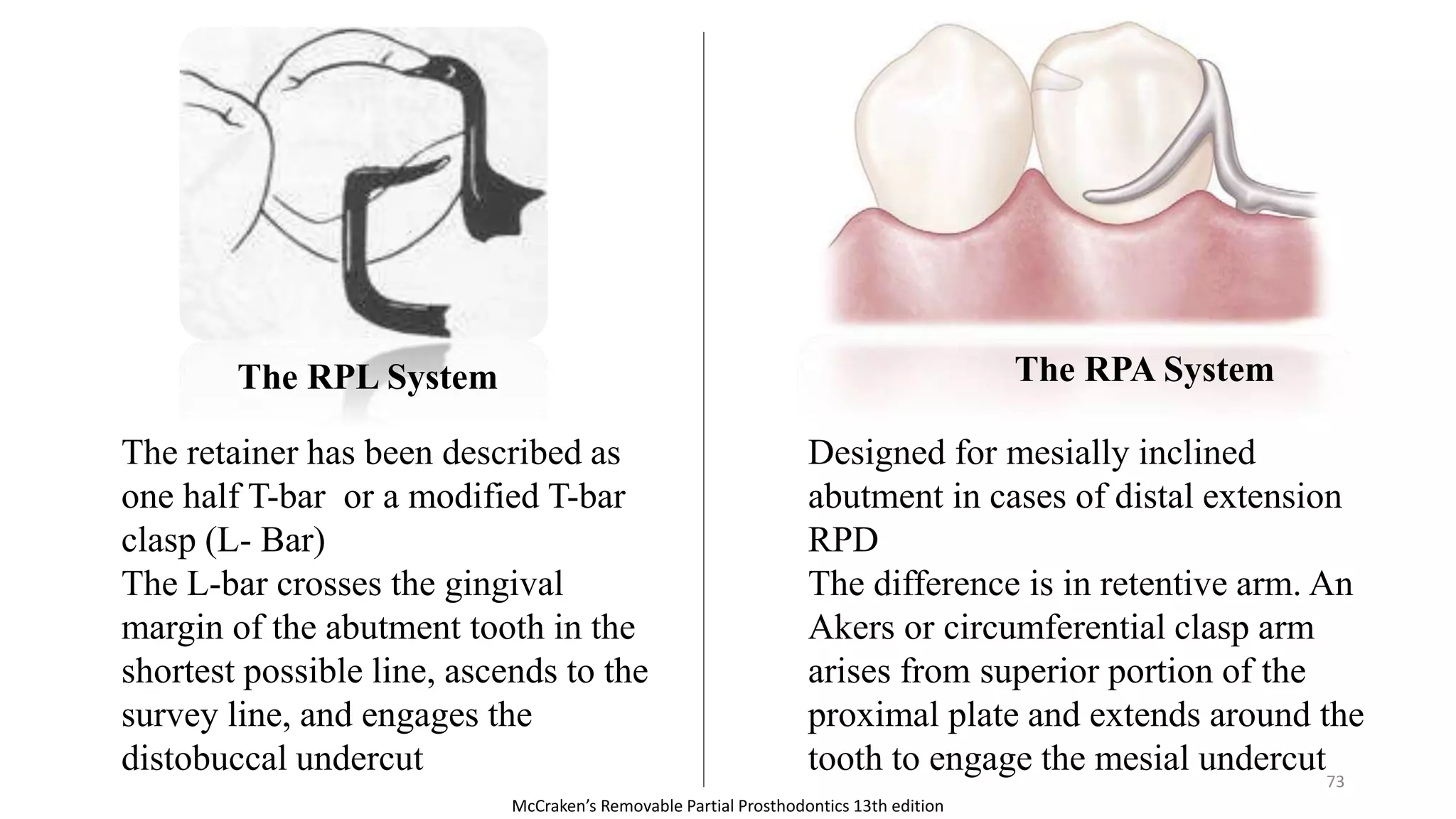 The RPL System

The retainer has been described as one half T-bar  or a modified T-bar clasp (L- Bar)
The L-bar crosses the gingival margin of the abutment tooth in the shortest possible line, ascends to the survey line, and engages the distobuccal undercut

The RPA System

Designed for mesially inclined abutment in cases of distal extension RPD
The difference is in retentive arm. An Akers or circumferential clasp arm arises from superior portion of the proximal plate and extends around the tooth to engage the mesial undercut

73

McCraken's Removable Partial Prosthodontics 13th edition